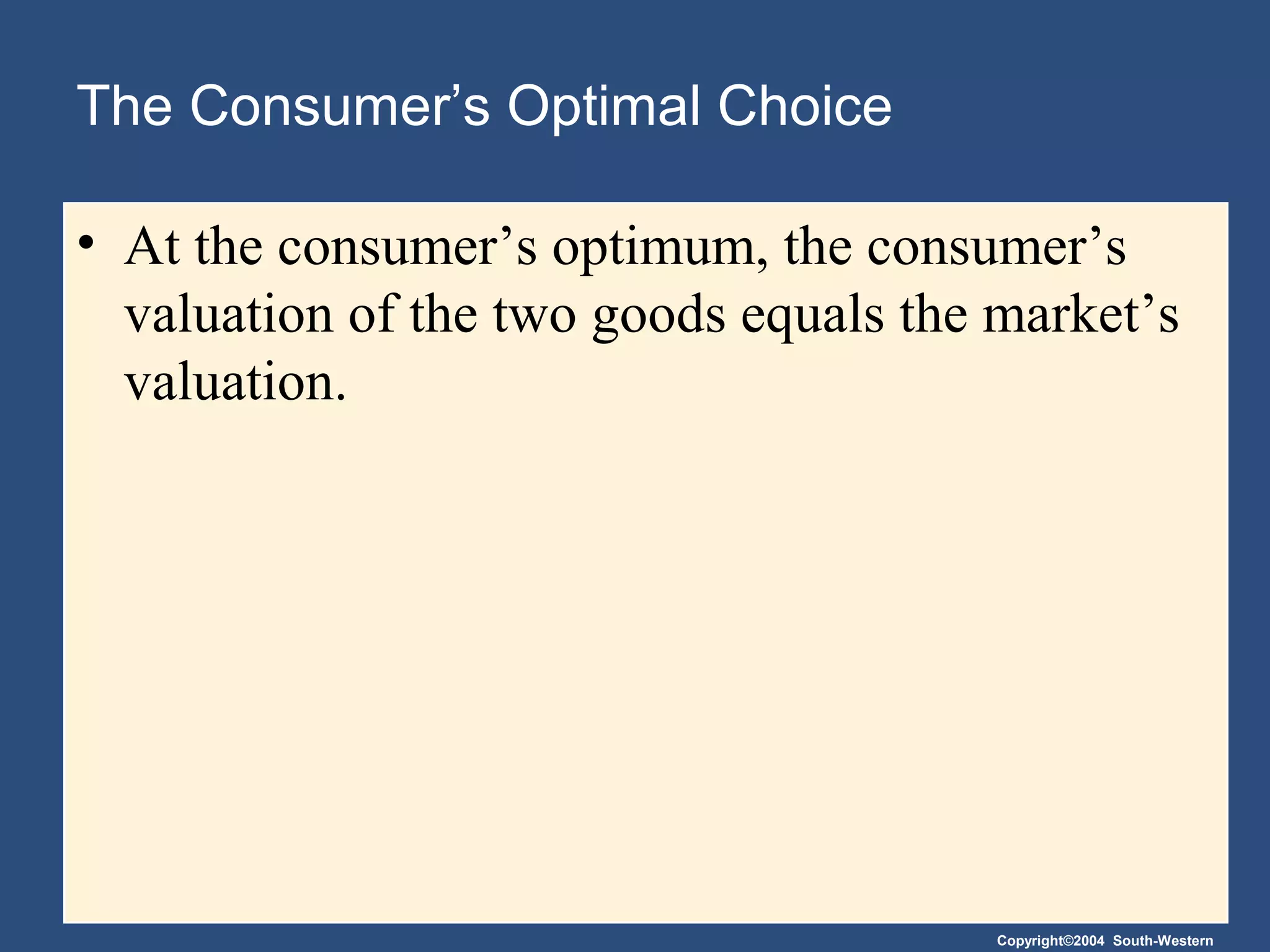 The Consumer’s Optimal Choice

• At the consumer’s optimum, the consumer’s valuation of the two goods equals the market’s valuation.

Copyright©2004 South-Western